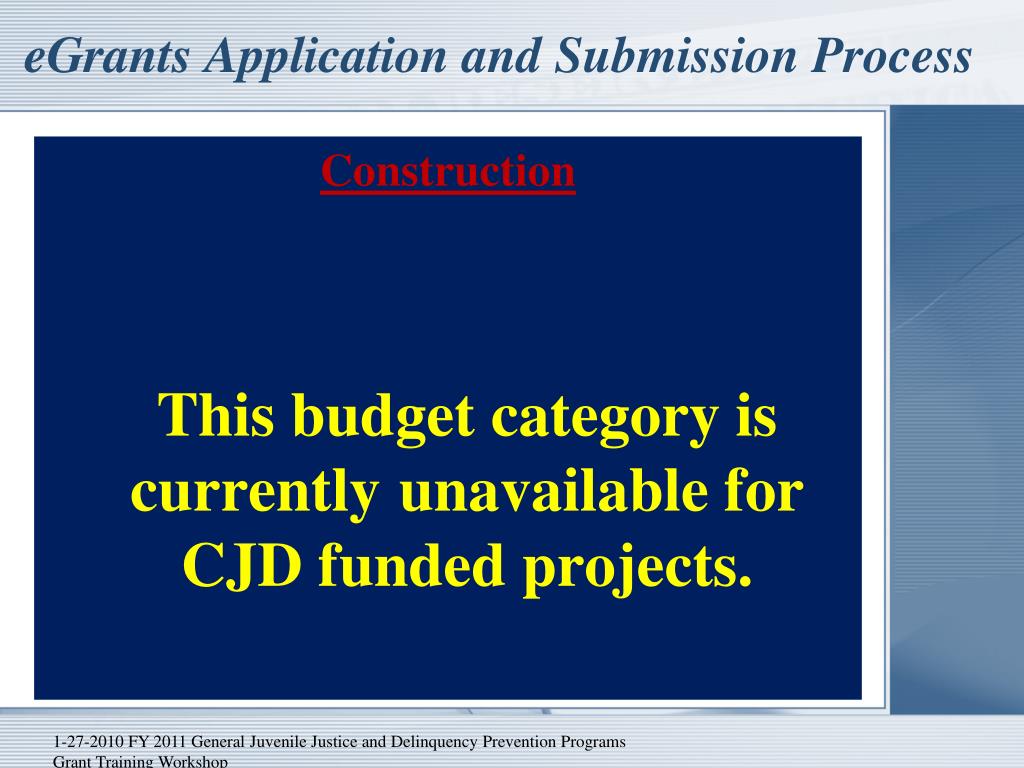 eGrants Application and Submission Process

Construction

This budget category is currently unavailable for CJD funded projects.

1-27-2010 FY 2011 General Juvenile Justice and Delinquency Prevention Programs Grant Training Workshop